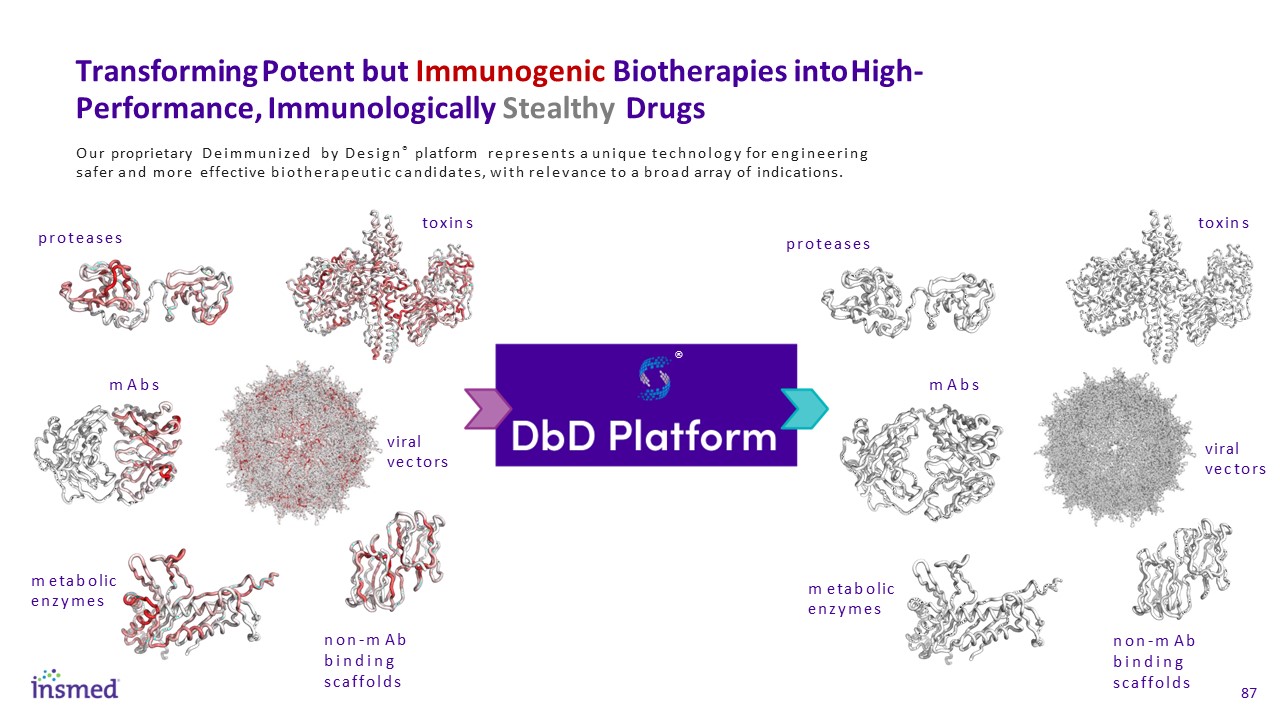 Transforming Potent but Immunogenic Biotherapies into High-Performance, Immunologically Stealthy Drugs

Our proprietary Deimmunized by Design® platform represents a unique technology for engineering safer and more effective biotherapeutic candidates, with relevance to a broad array of indications.

proteases

toxins

mAbs

viral vectors

metabolic enzymes

non-mAb binding scaffolds

®

DbD Platform

proteases

toxins

mAbs

viral vectors

metabolic enzymes

non-mAb binding scaffolds

insmed

87